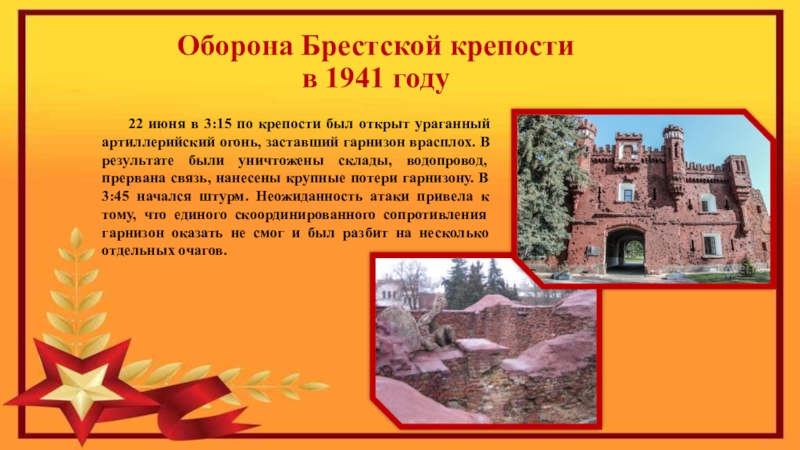 Оборона Брестской крепости в 1941 году

22 июня в 3:15 по крепости был открыт ураганный артиллерийский огонь, заставший гарнизон врасплох. В результате были уничтожены склады, водопровод, прервана связь, нанесены крупные потери гарнизону. В 3:45 начался штурм. Неожиданность атаки привела к тому, что единого скоординированного сопротивления гарнизон оказать не смог и был разбит на несколько отдельных очагов.